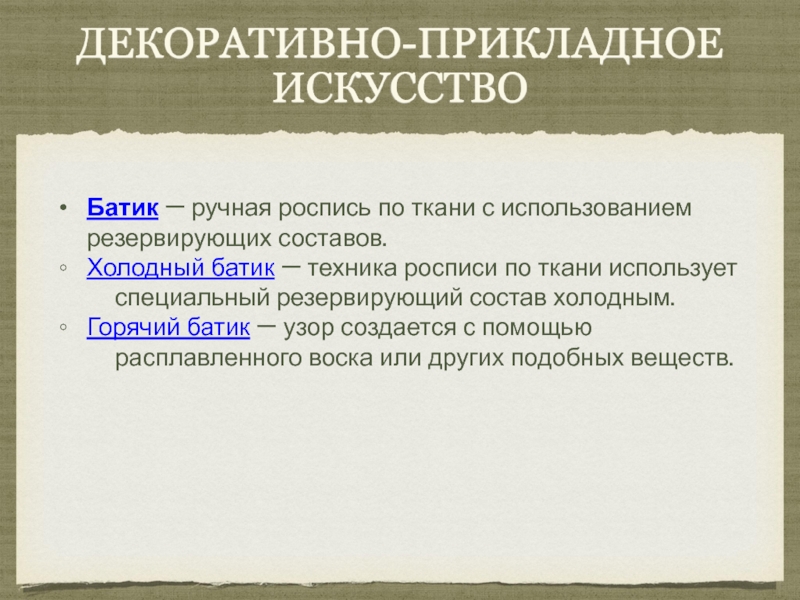 ДЕКОРАТИВНО-ПРИКЛАДНОЕ ИСКУССТВО

• Батик — ручная роспись по ткани с использованием резервирующих составов.
◦ Холодный батик — техника росписи по ткани использует специальный резервирующий состав холодным.
◦ Горячий батик — узор создается с помощью расплавленного воска или других подобных веществ.